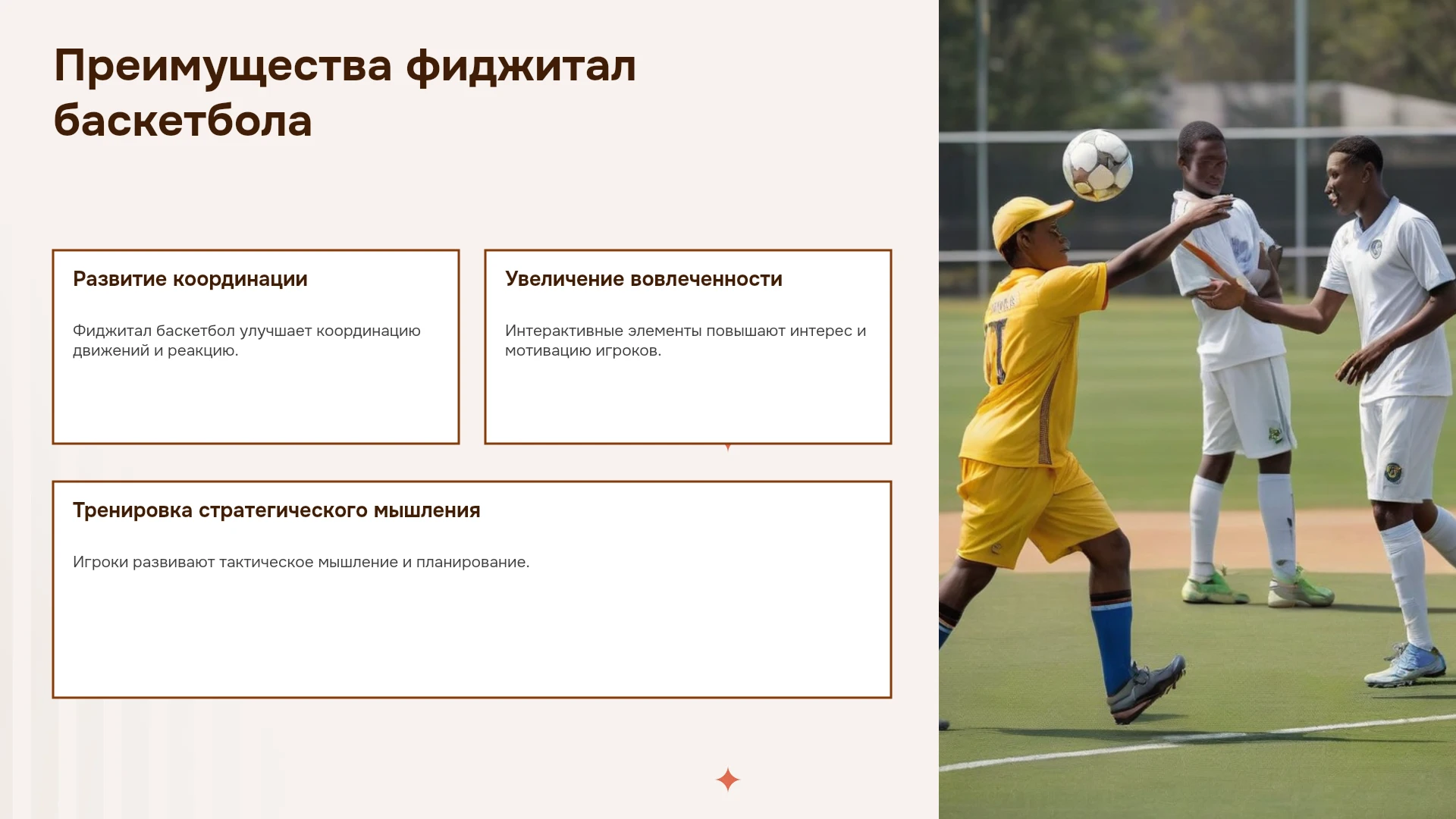 Преимущества фиджитал баскетбола

Развитие координации

Фиджитал баскетбол улучшает координацию движений и реакцию.

Увеличение вовлеченности

Интерактивные элементы повышают интерес и мотивацию игроков.

Тренировка стратегического мышления

Игроки развивают тактическое мышление и планирование.